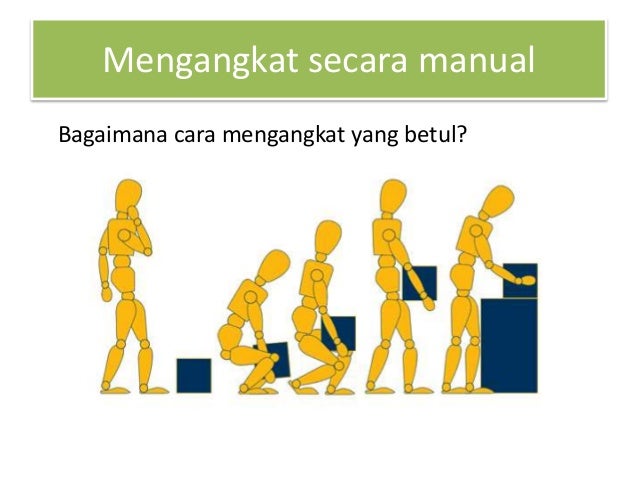 Mengangkat secara manual

Bagaimana cara mengangkat yang betul?